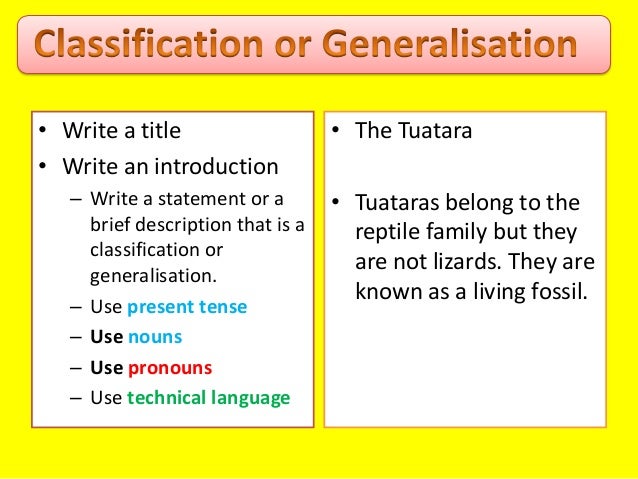 Classification or Generalisation

• Write a title
• Write an introduction
– Write a statement or a brief description that is a classification or generalisation.
– Use present tense
– Use nouns
– Use pronouns
– Use technical language

• The Tuatara

• Tuataras belong to the reptile family but they are not lizards. They are known as a living fossil.